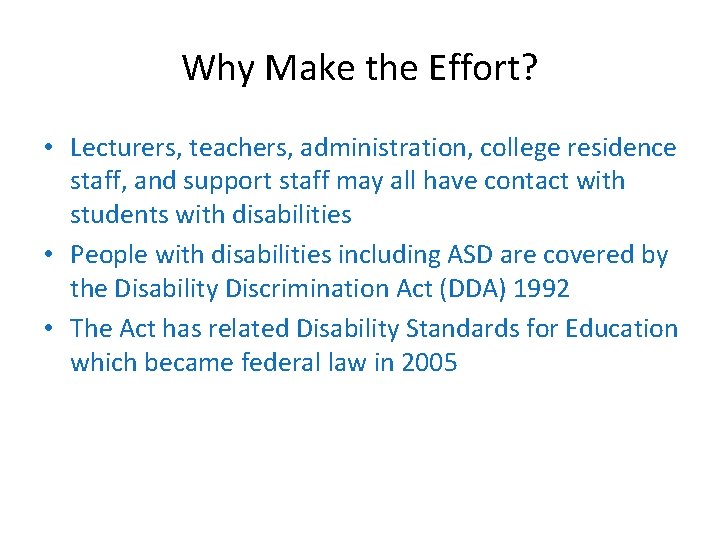 Why Make the Effort?

• Lecturers, teachers, administration, college residence staff, and support staff may all have contact with students with disabilities
• People with disabilities including ASD are covered by the Disability Discrimination Act (DDA) 1992
• The Act has related Disability Standards for Education which became federal law in 2005